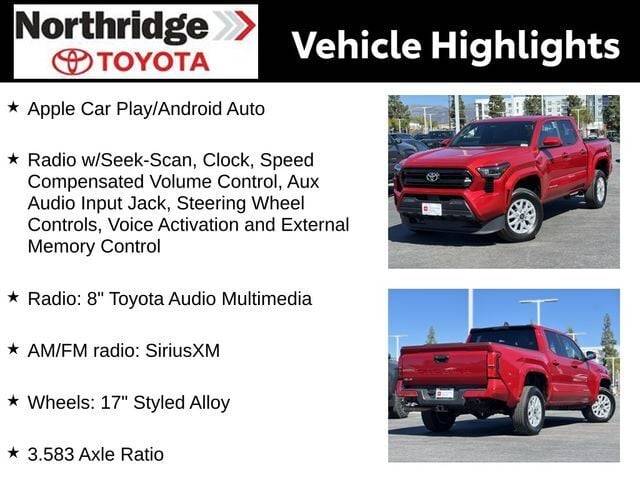 Northridge
TOYOTA

Vehicle Highlights

★ Apple Car Play/Android Auto

★ Radio w/Seek-Scan, Clock, Speed Compensated Volume Control, Aux Audio Input Jack, Steering Wheel Controls, Voice Activation and External Memory Control

★ Radio: 8" Toyota Audio Multimedia

★ AM/FM radio: SiriusXM

★ Wheels: 17" Styled Alloy

★ 3.583 Axle Ratio